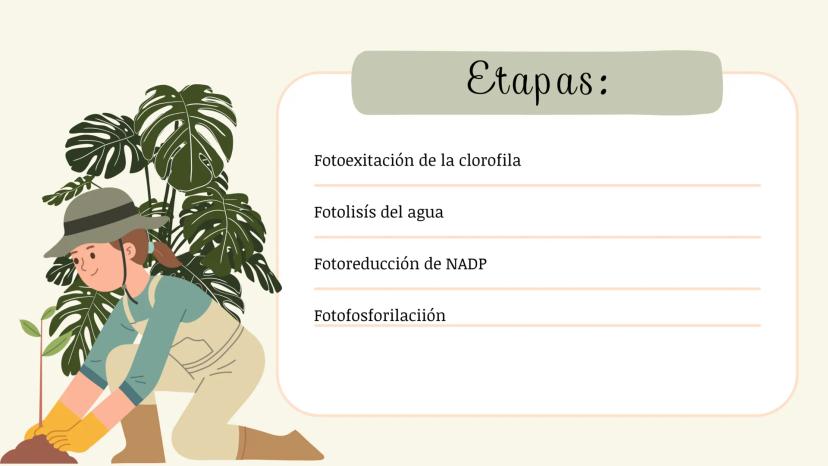 Etapas:

Fotoexitación de la clorofila

Fotolisís del agua

Fotoreducción de NADP

Fotofosforilaciión